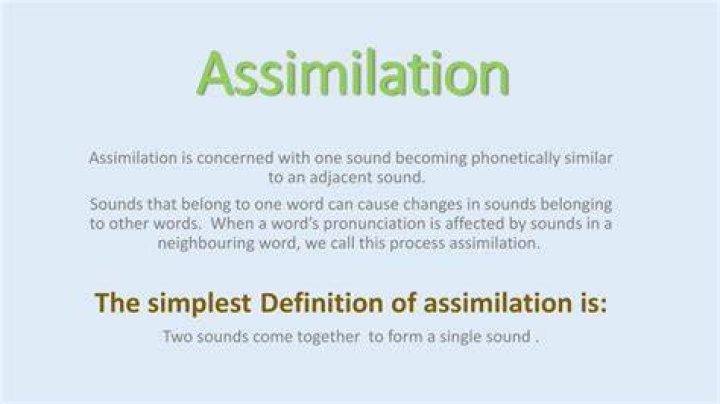 Assimilation

Assimilation is concerned with one sound becoming phonetically similar to an adjacent sound.

Sounds that belong to one word can cause changes in sounds belonging to other words. When a word's pronunciation is affected by sounds in a neighbouring word, we call this process assimilation.

The simplest Definition of assimilation is:

Two sounds come together to form a single sound .